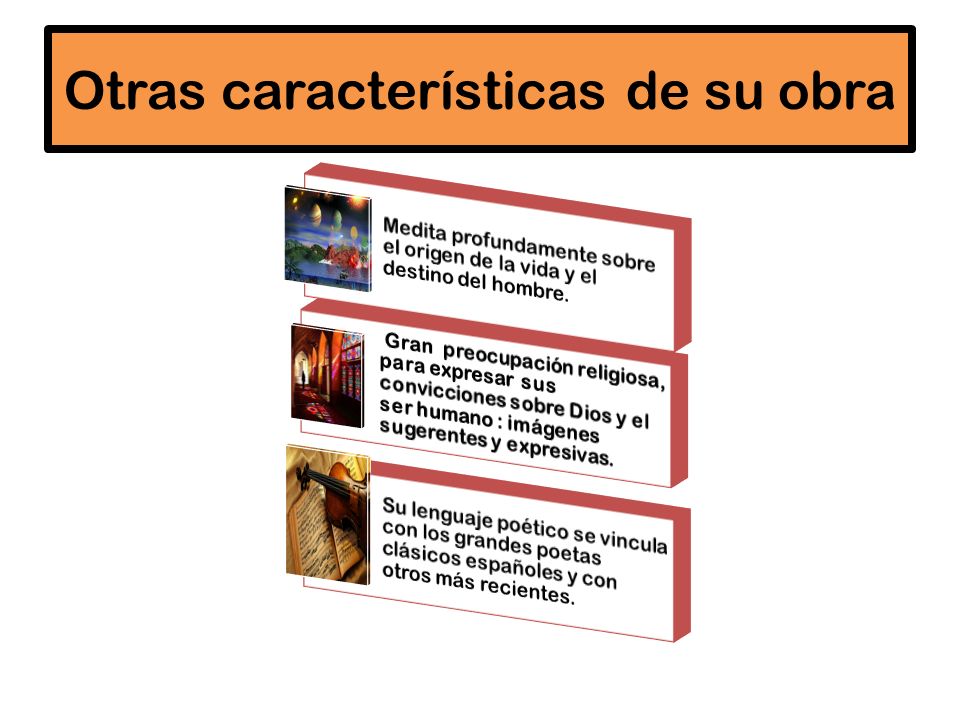 Otras características de su obra

Medita profundamente sobre el origen de la vida y el destino del hombre.

Gran preocupación religiosa, para expresar sus convicciones sobre Dios y el ser humano : imágenes sugerentes y expresivas.

Su lenguaje poético se vincula con los grandes poetas clásicos españoles y con otros más recientes.